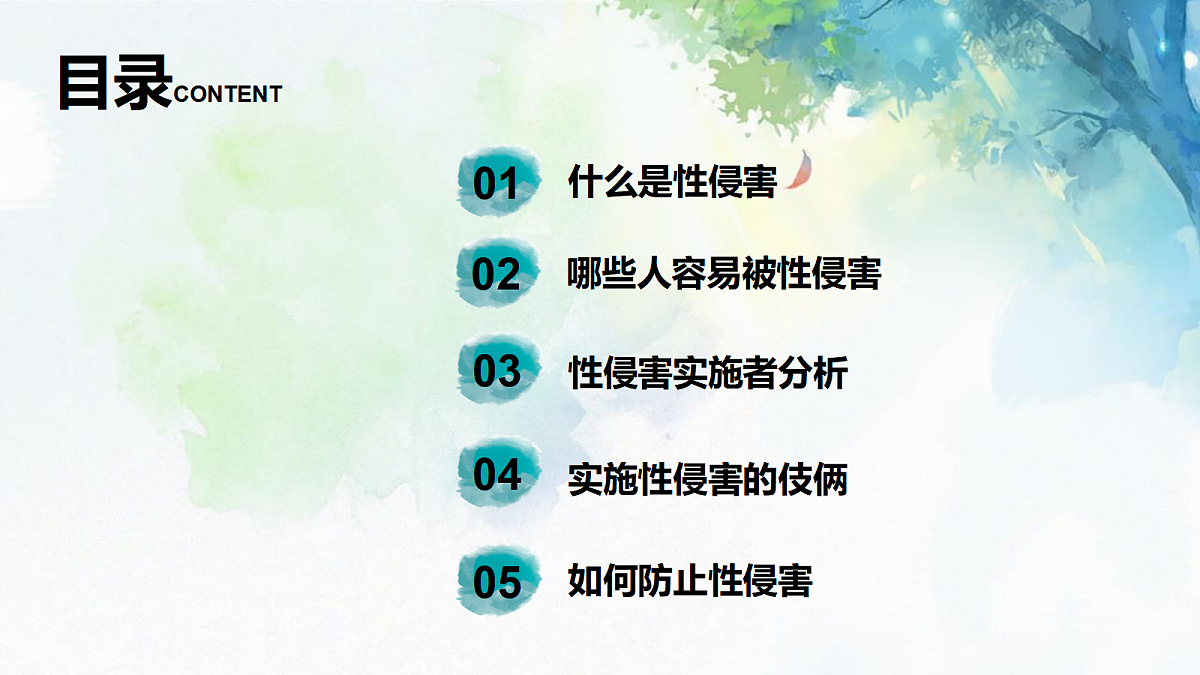 目录CONTENT

01 什么是性侵害

02 哪些人容易被性侵害

03 性侵害实施者分析

04 实施性侵害的伎俩

05 如何防止性侵害